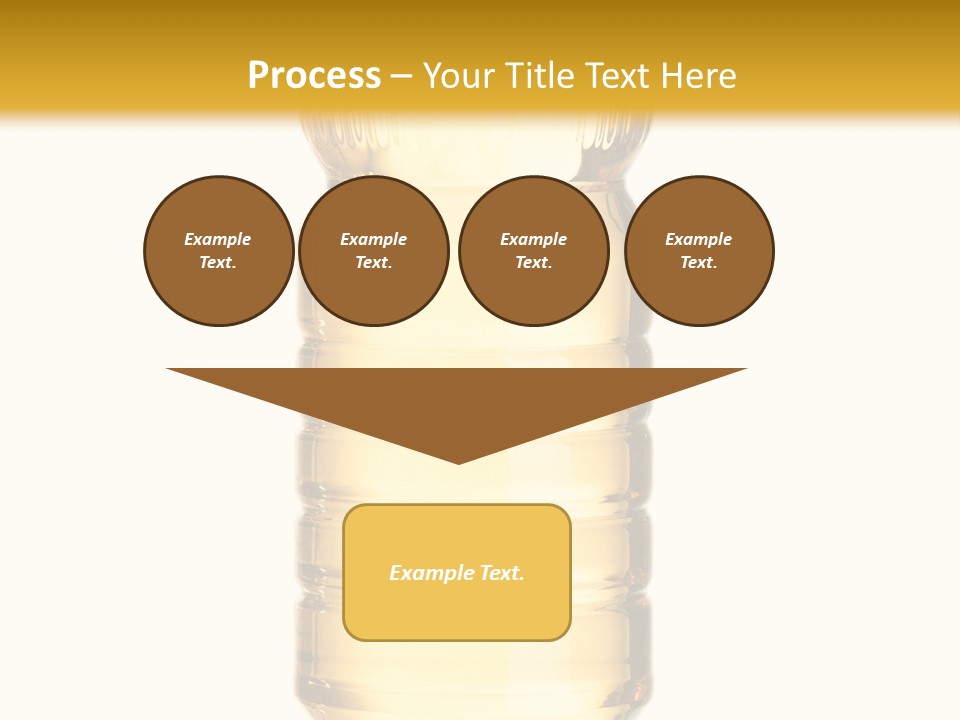 Process – Your Title Text Here

Example Text.

Example Text.

Example Text.

Example Text.

Example Text.